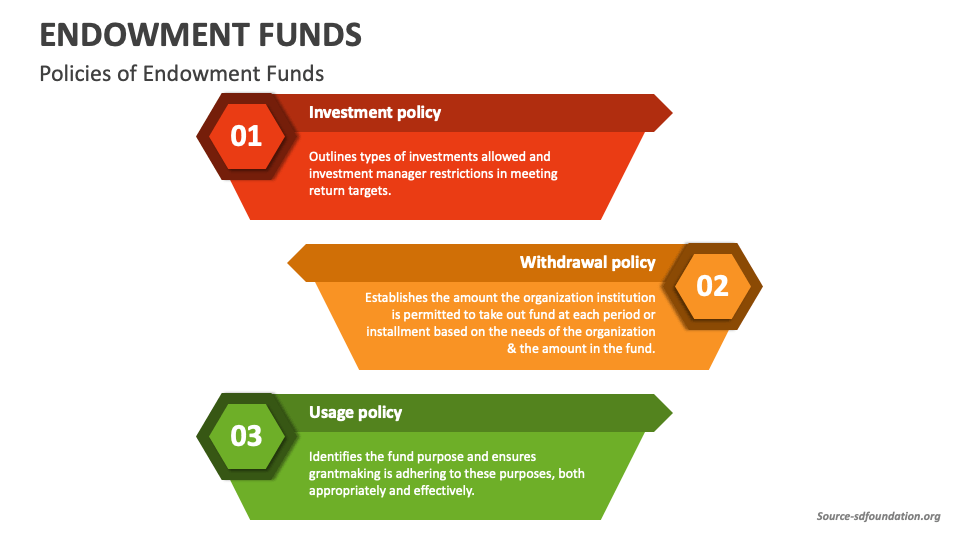 ENDOWMENT FUNDS

Policies of Endowment Funds

01

Investment policy

Outlines types of investments allowed and investment manager restrictions in meeting return targets.

Withdrawal policy

02

Establishes the amount the organization institution is permitted to take out fund at each period or installment based on the needs of the organization & the amount in the fund.

03

Usage policy

Identifies the fund purpose and ensures grantmaking is adhering to these purposes, both appropriately and effectively.

Source-sdfoundation.org